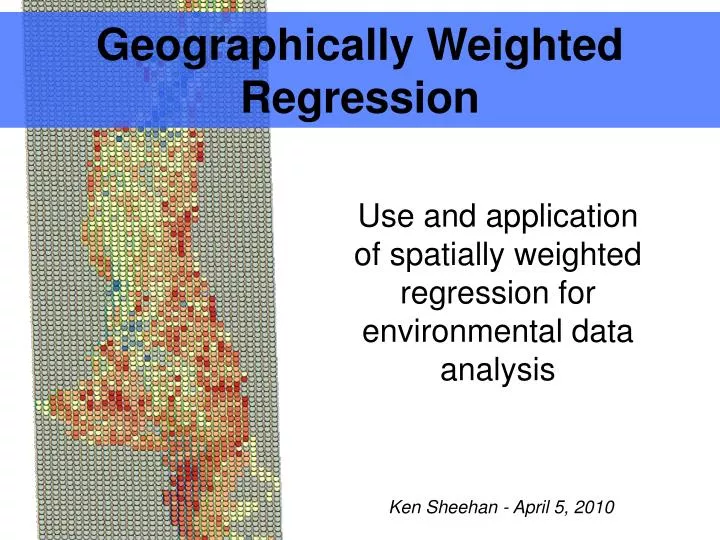 Geographically Weighted Regression

Use and application of spatially weighted regression for environmental data analysis

Ken Sheehan - April 5, 2010